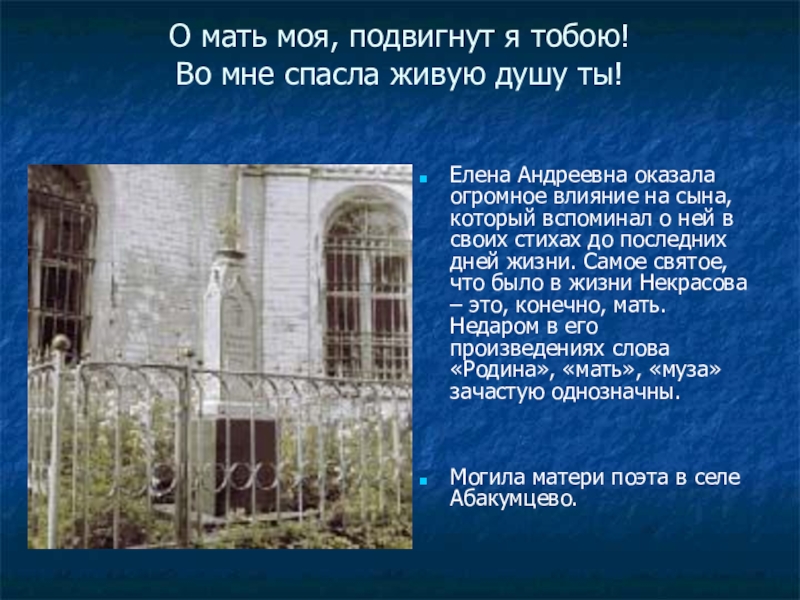 О мать моя, подвигнут я тобою!
Во мне спасла живую душу ты!

Елена Андреевна оказала огромное влияние на сына, который вспоминал о ней в своих стихах до последних дней жизни. Самое святое, что было в жизни Некрасова – это, конечно, мать. Недаром в его произведениях слова «Родина», «мать», «муза» зачастую однозначны.

Могила матери поэта в селе Абакумцево.